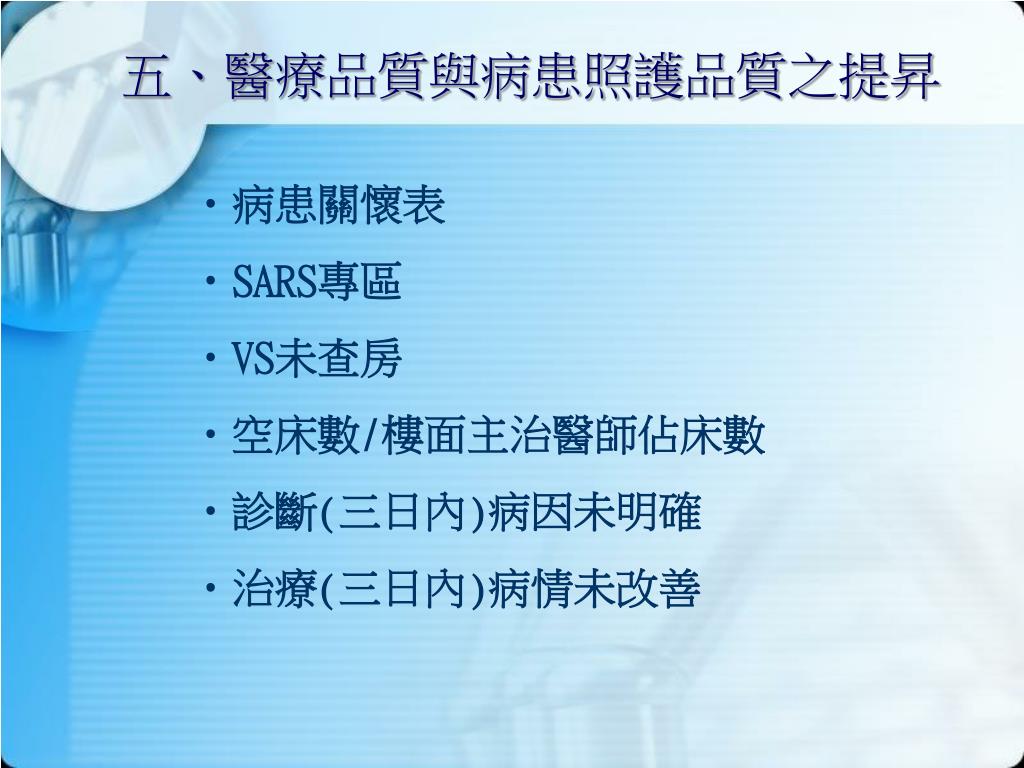 五、醫療品質與病患照護品質之提昇

• 病患關懷表
• SARS專區
• VS未查房
• 空床數/樓面主治醫師佔床數
• 診斷(三日內)病因未明確
• 治療(三日內)病情未改善